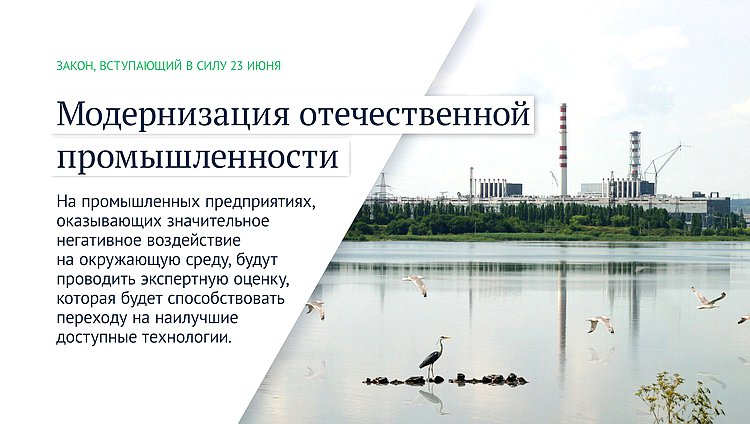 ЗАКОН, ВСТУПАЮЩИЙ В СИЛУ 23 ИЮНЯ

Модернизация отечественной промышленности

На промышленных предприятиях, оказывающих значительное негативное воздействие на окружающую среду, будут проводить экспертную оценку, которая будет способствовать переходу на наилучшие доступные технологии.